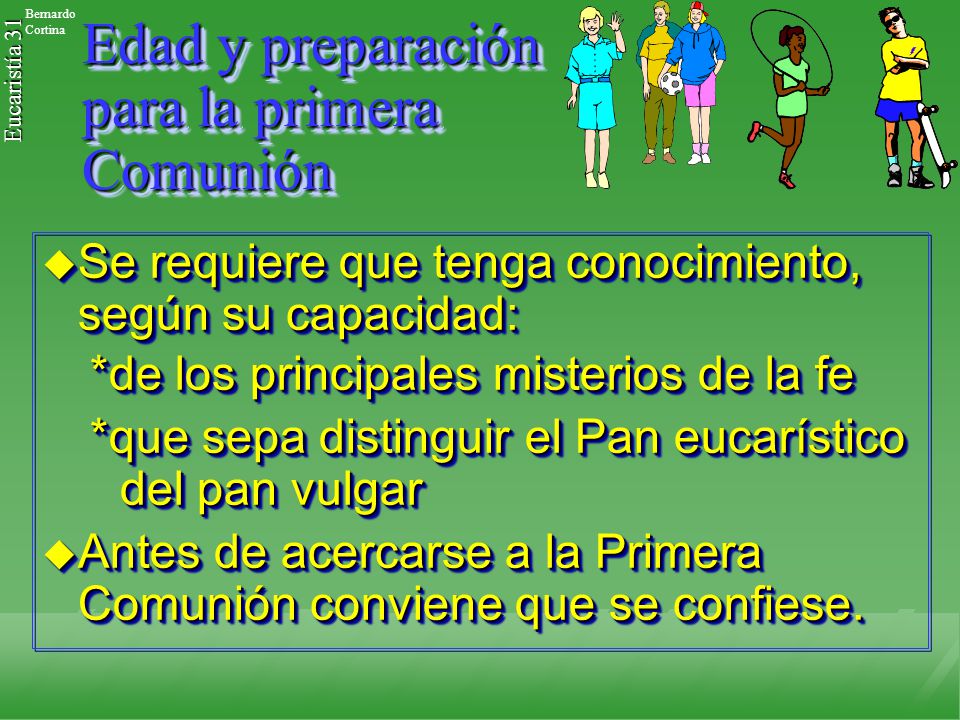 Eucaristía 31

Bernardo Cortina

Edad y preparación para la primera Comunión

◆Se requiere que tenga conocimiento, según su capacidad:
*de los principales misterios de la fe
*que sepa distinguir el Pan eucarístico del pan vulgar

◆Antes de acercarse a la Primera Comunión conviene que se confiese.